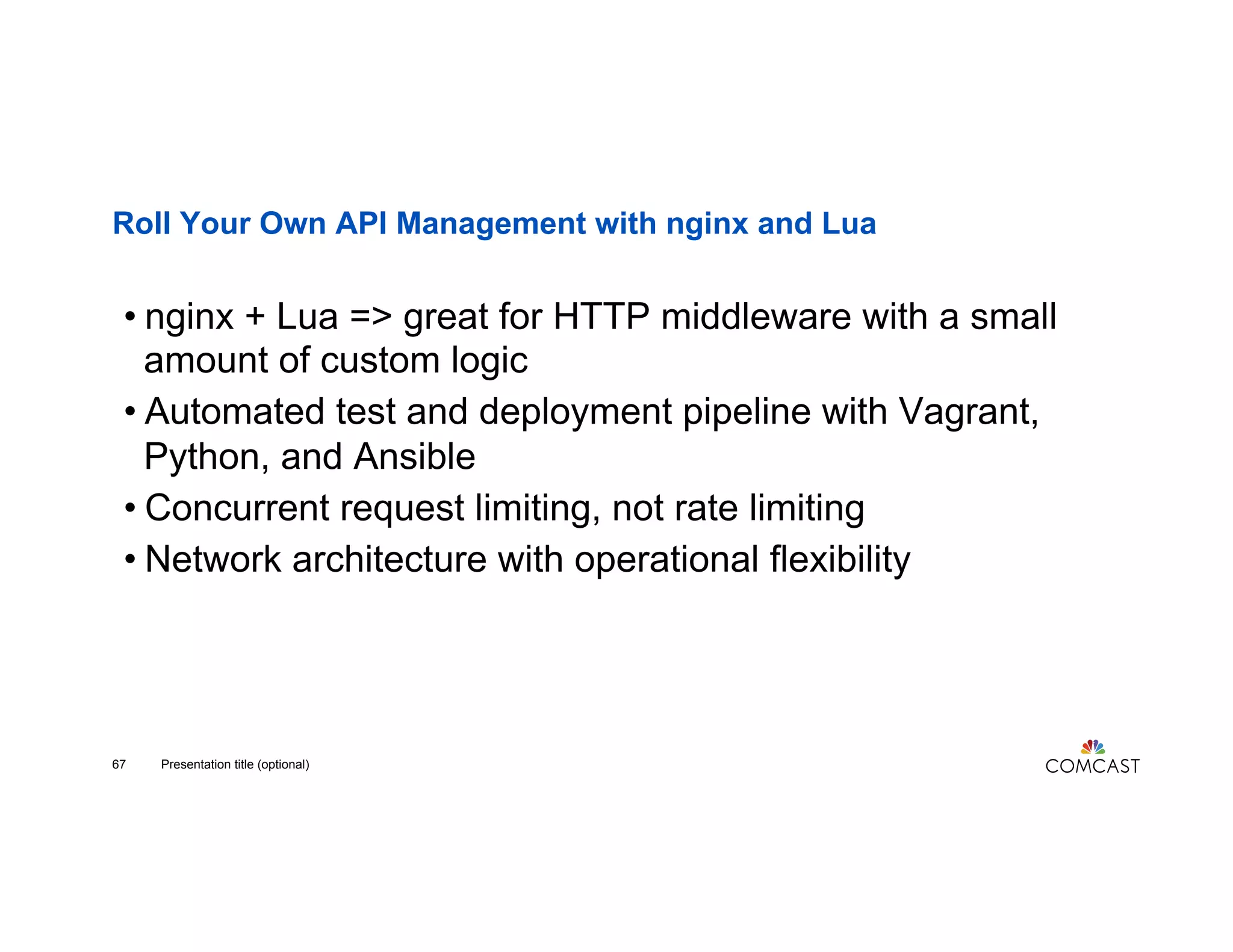 Roll Your Own API Management with nginx and Lua

• nginx + Lua => great for HTTP middleware with a small amount of custom logic
• Automated test and deployment pipeline with Vagrant, Python, and Ansible
• Concurrent request limiting, not rate limiting
• Network architecture with operational flexibility

67 Presentation title (optional)

COMCAST